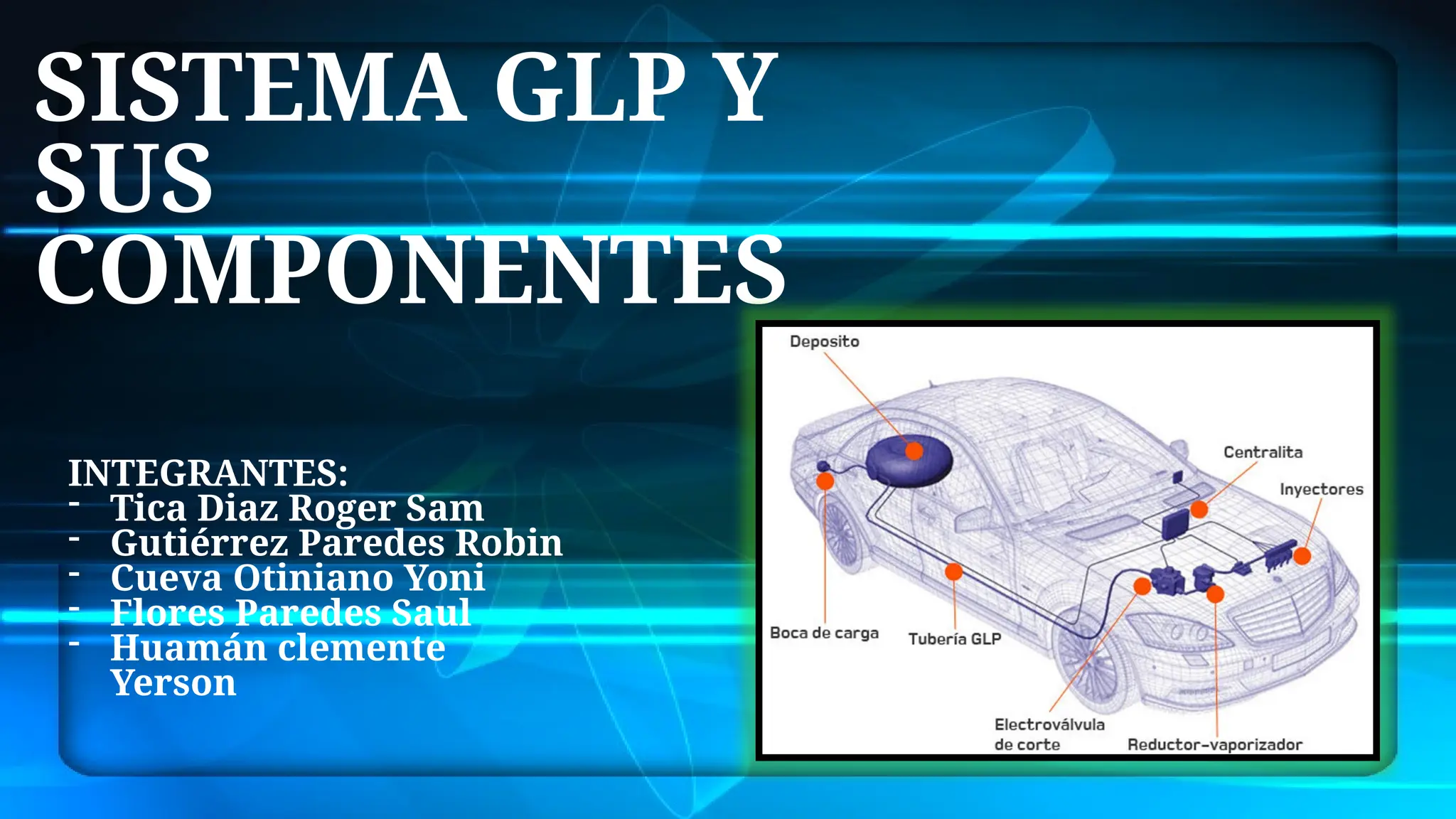 SISTEMA GLP Y SUS COMPONENTES

INTEGRANTES:
- Tica Diaz Roger Sam
- Gutiérrez Paredes Robin
- Cueva Otiniano Yoni
- Flores Paredes Saul
- Huamán clemente Yerson

Deposito
Centralita
Inyectores
Boca de carga
Tubería GLP
Electroválvula de corte
Reductor-vaporizador